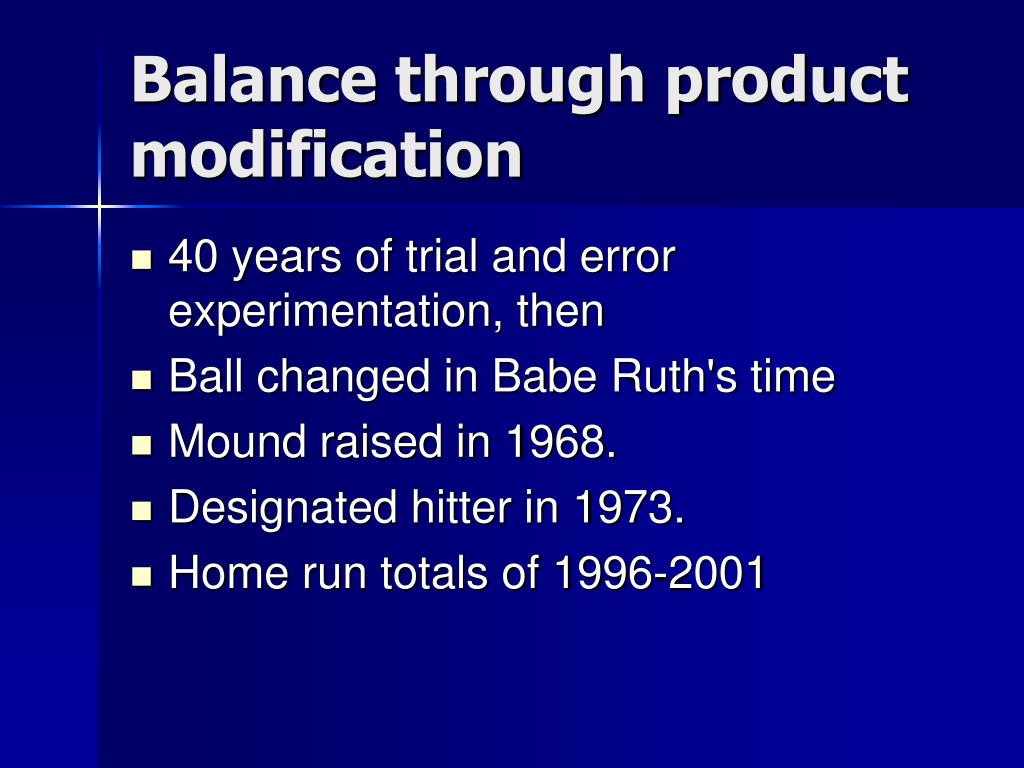 Balance through product modification

- 40 years of trial and error experimentation, then
- Ball changed in Babe Ruth's time
- Mound raised in 1968.
- Designated hitter in 1973.
- Home run totals of 1996-2001